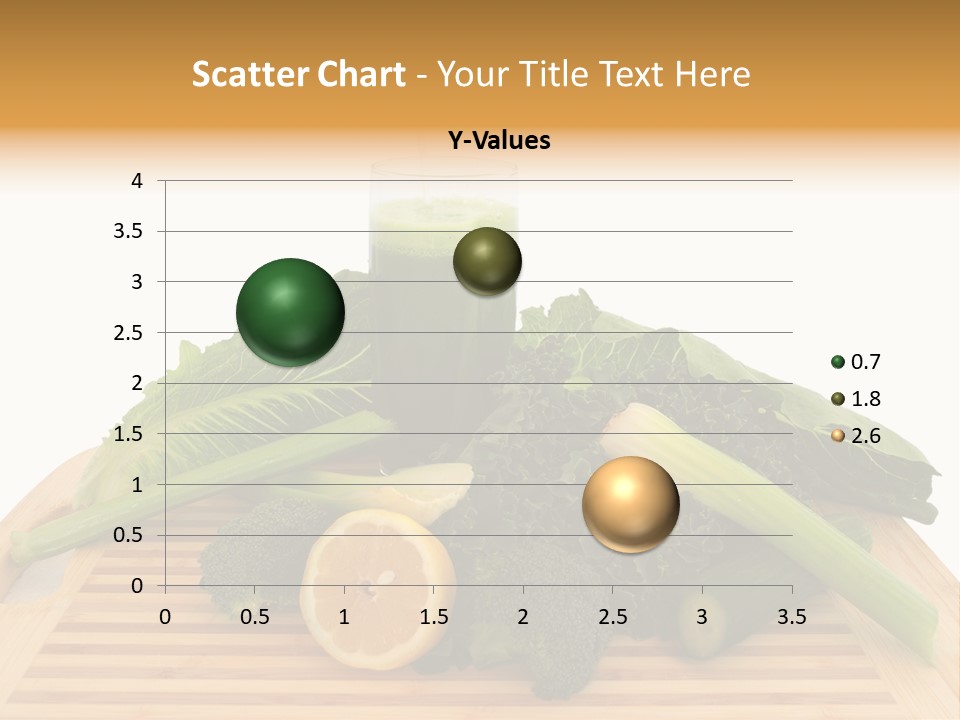 Scatter Chart - Your Title Text Here

Y-Values

4
3.5
3
2.5
2
1.5
1
0.5
0

0 0.5 1 1.5 2 2.5 3 3.5

0.7
1.8
2.6